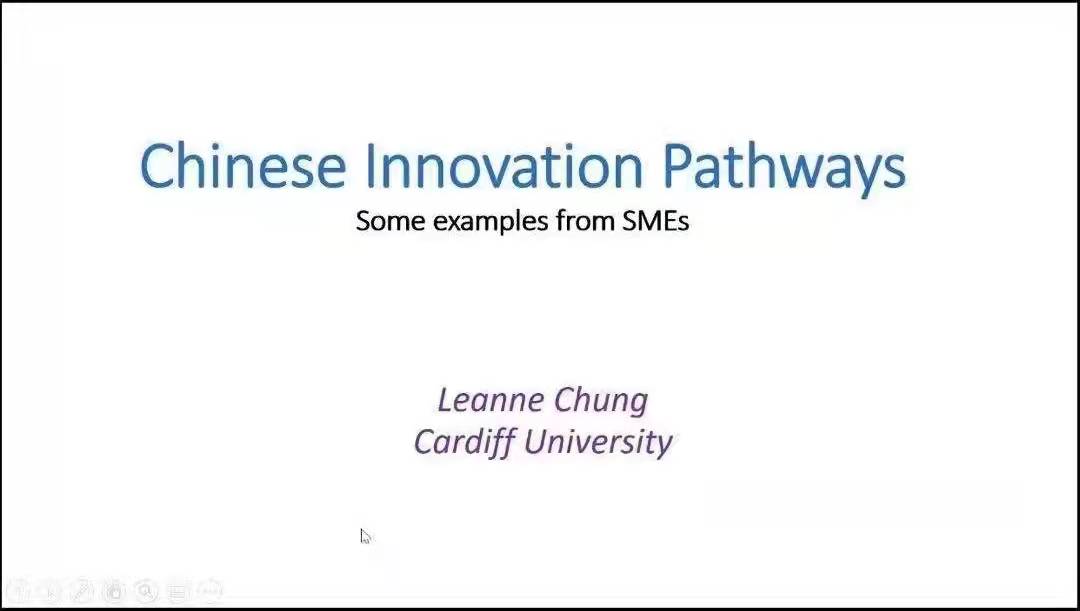 Chinese Innovation Pathways
Some examples from SMEs

Leanne Chung
Cardiff University